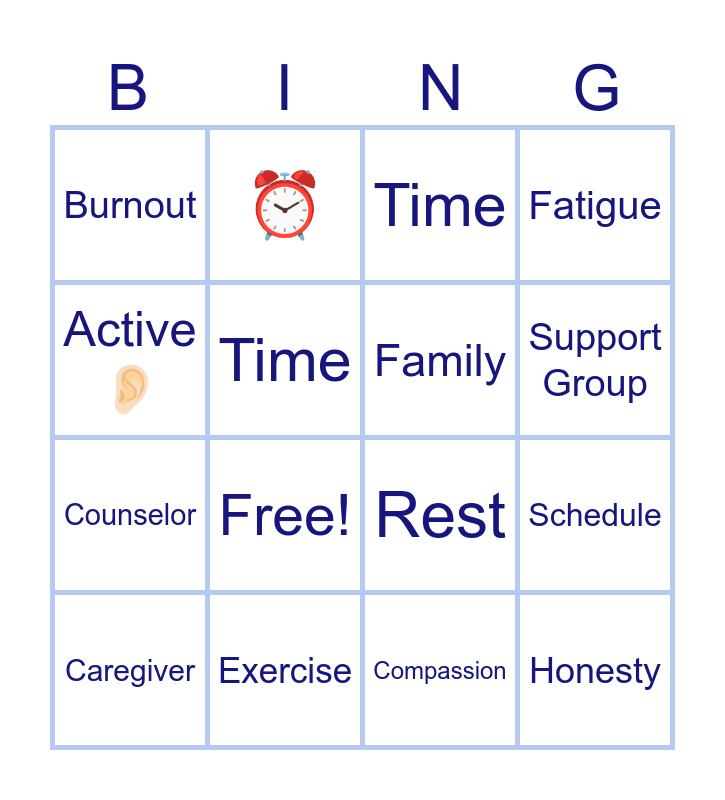 | B | I | N | G |
|---|---|---|---|
| Burnout | ⏰ | Time | Fatigue |
| Active 👂 | Time | Family | Support Group |
| Counselor | Free! | Rest | Schedule |
| Caregiver | Exercise | Compassion | Honesty |